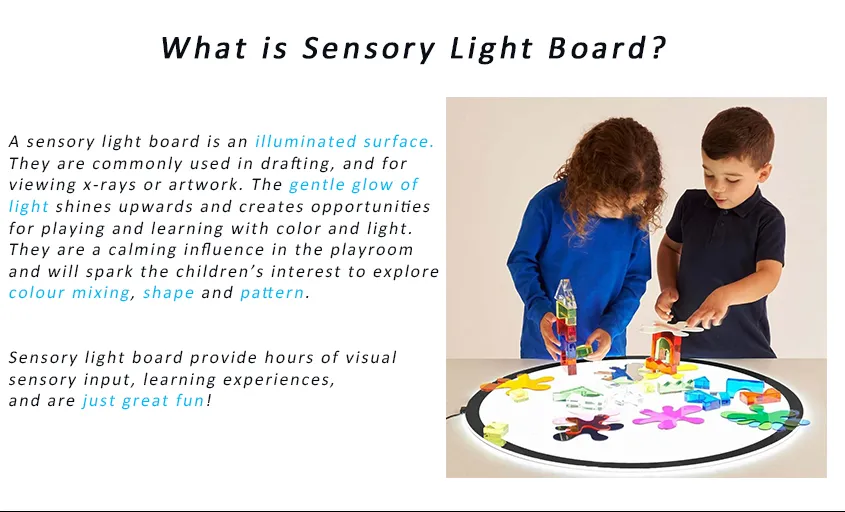 What is Sensory Light Board?

A sensory light board is an illuminated surface. They are commonly used in drafting, and for viewing x-rays or artwork. The gentle glow of light shines upwards and creates opportunities for playing and learning with color and light. They are a calming influence in the playroom and will spark the children's interest to explore colour mixing, shape and pattern.

Sensory light board provide hours of visual sensory input, learning experiences, and are just great fun!